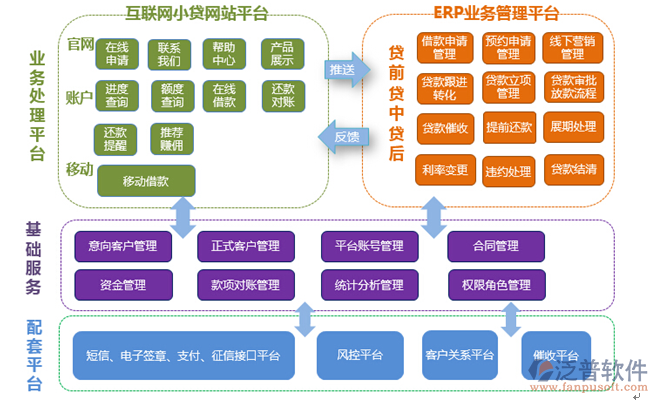 业务处理平台

互联网小贷网站平台

官网
在线申请
联系我们
帮助中心
产品展示

账户
进度查询
额度查询
在线借款
还款对账

还款提醒
推荐赚佣

移动
移动借款

推送

反馈

ERP业务管理平台

贷前贷中贷后

借款申请管理
预约申请管理
线下营销管理
贷款跟进转化
贷款立项管理
贷款审批放款流程
贷款催收
提前还款
展期处理
利率变更
违约处理
贷款结清

基础服务

意向客户管理
正式客户管理
平台账号管理
合同管理
资金管理
款项对账管理
统计分析管理
权限角色管理

配套平台

短信、电子签章、支付、征信接口平台
风控平台
客户关系平台
催收平台

泛普软件
www.fanpusoft.com